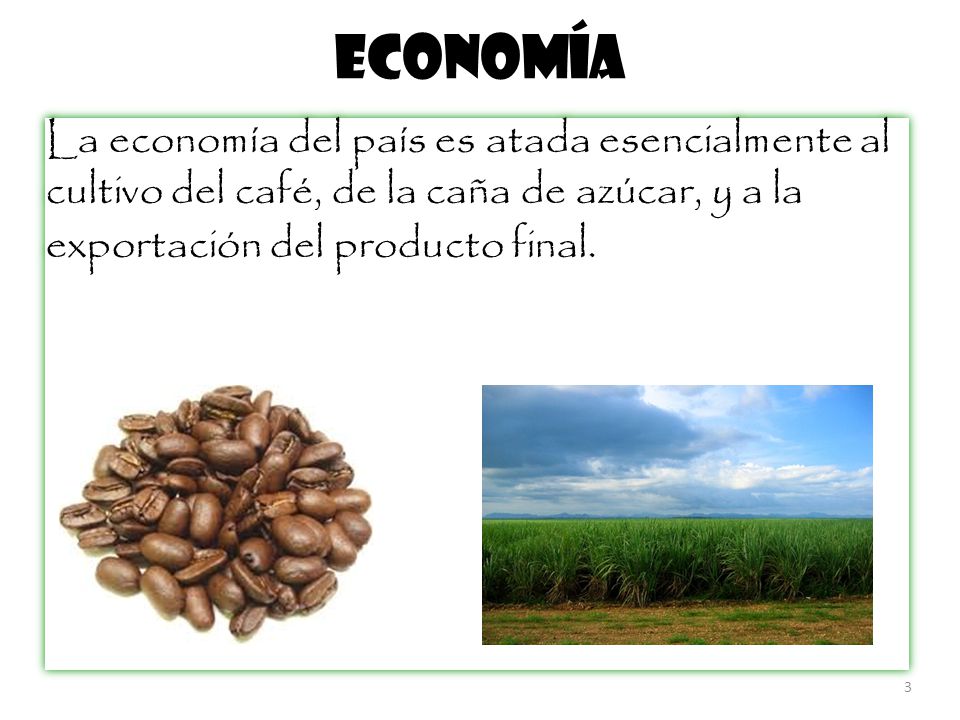 ECONOMÍA

La economía del país es atada esencialmente al cultivo del café, de la caña de azúcar, y a la exportación del producto final.

3